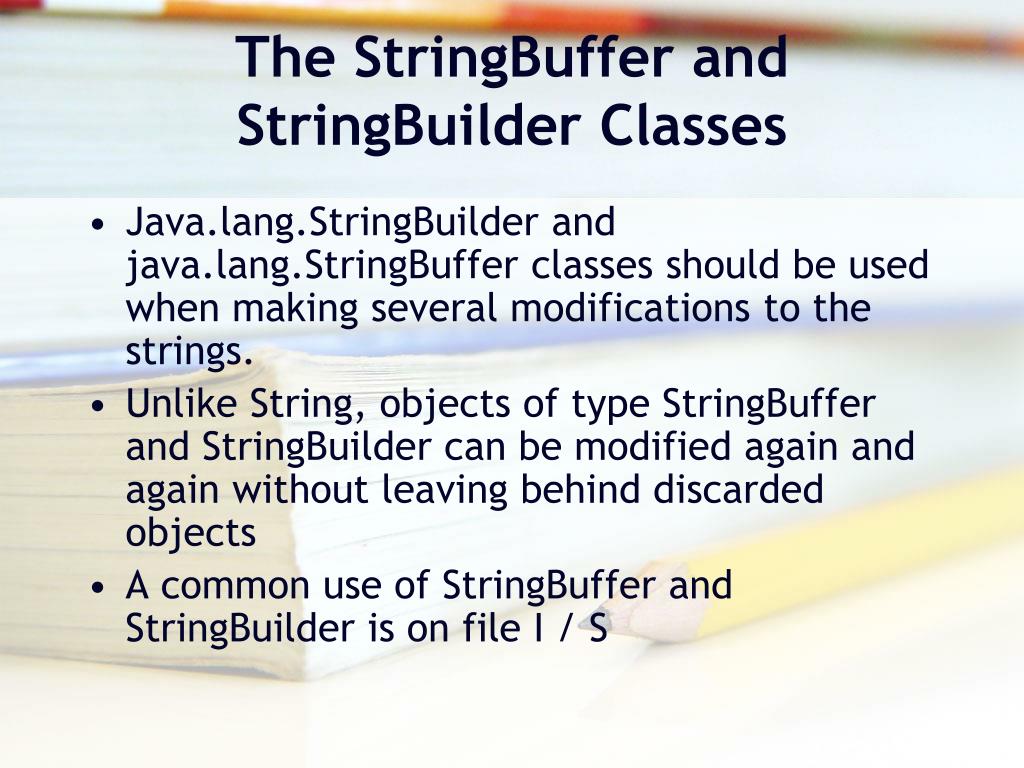 The StringBuffer and StringBuilder Classes

• Java.lang.StringBuilder and java.lang.StringBuffer classes should be used when making several modifications to the strings.
• Unlike String, objects of type StringBuffer and StringBuilder can be modified again and again without leaving behind discarded objects
• A common use of StringBuffer and StringBuilder is on file I / S